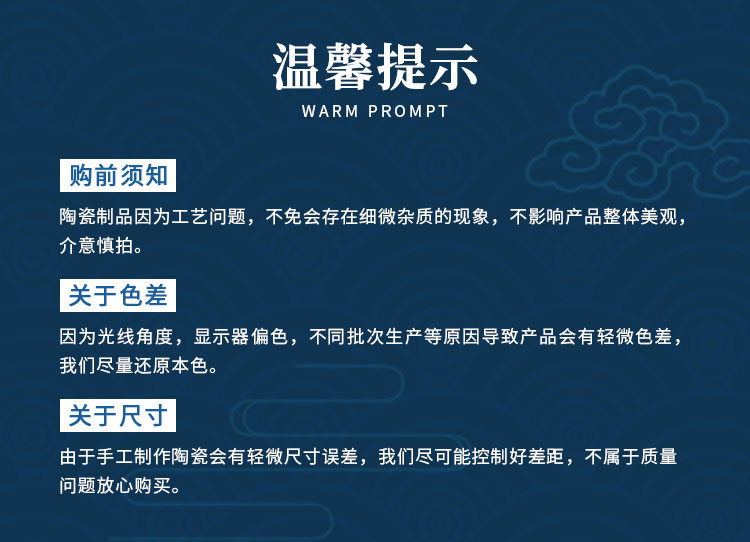 温馨提示
WARM PROMPT

购前须知

陶瓷制品因为工艺问题，不免会存在细微杂质的现象，不影响产品整体美观，介意慎拍。

关于色差

因为光线角度，显示器偏色，不同批次生产等原因导致产品会有轻微色差，我们尽量还原本色。

关于尺寸

由于手工制作陶瓷会有轻微尺寸误差，我们尽可能控制好差距，不属于质量问题放心购买。